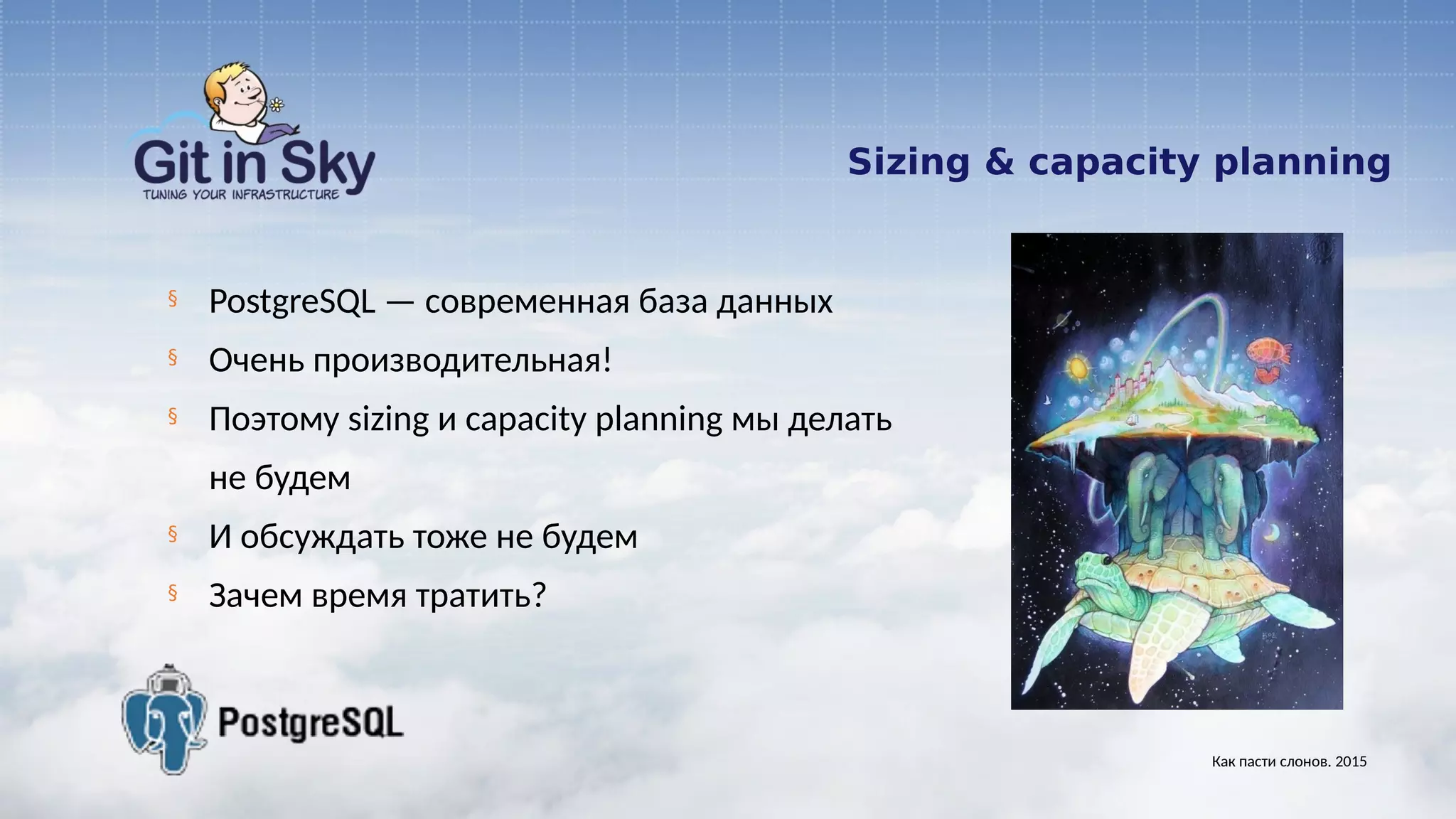 Git in Sky
TUNING YOUR INFRASTRUCTURE

Sizing & capacity planning

§ PostgreSQL — современная база данных
§ Очень производительная!
§ Поэтому sizing и capacity planning мы делать не будем
§ И обсуждать тоже не будем
§ Зачем время тратить?

PostgreSQL

Как пасти слонов. 2015